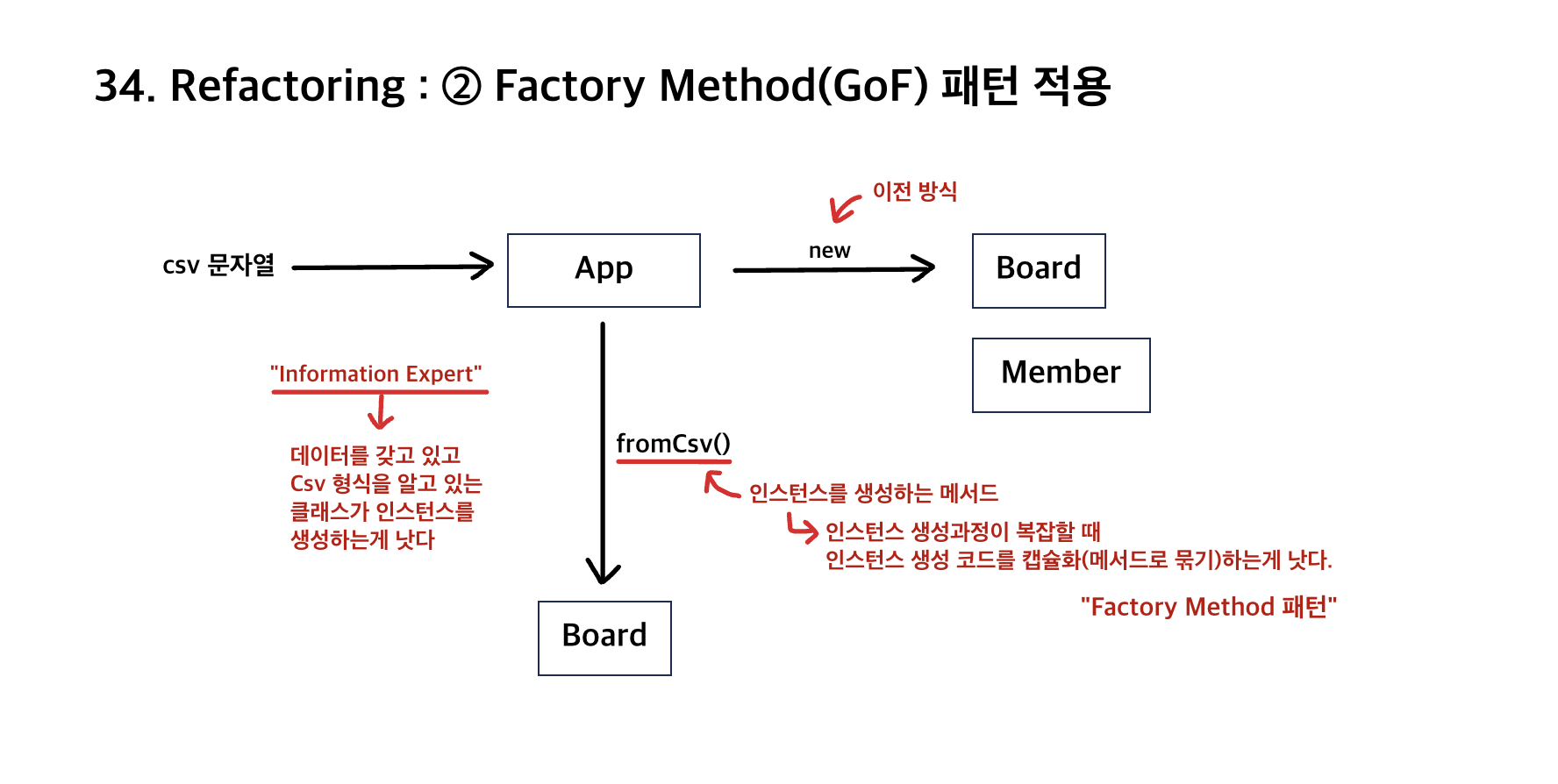 34. Refactoring : ② Factory Method(GoF) 패턴 적용

이전 방식

csv 문자열

App

new

Board

Member

"Information Expert"

데이터를 갖고 있고
Csv 형식을 알고 있는
클래스가 인스턴스를
생성하는게 낫다

fromCsv()

인스턴스를 생성하는 메서드

인스턴스 생성과정이 복잡할 때
인스턴스 생성 코드를 캡슐화(메서드로 묶기)하는게 낫다.

"Factory Method 패턴"

Board